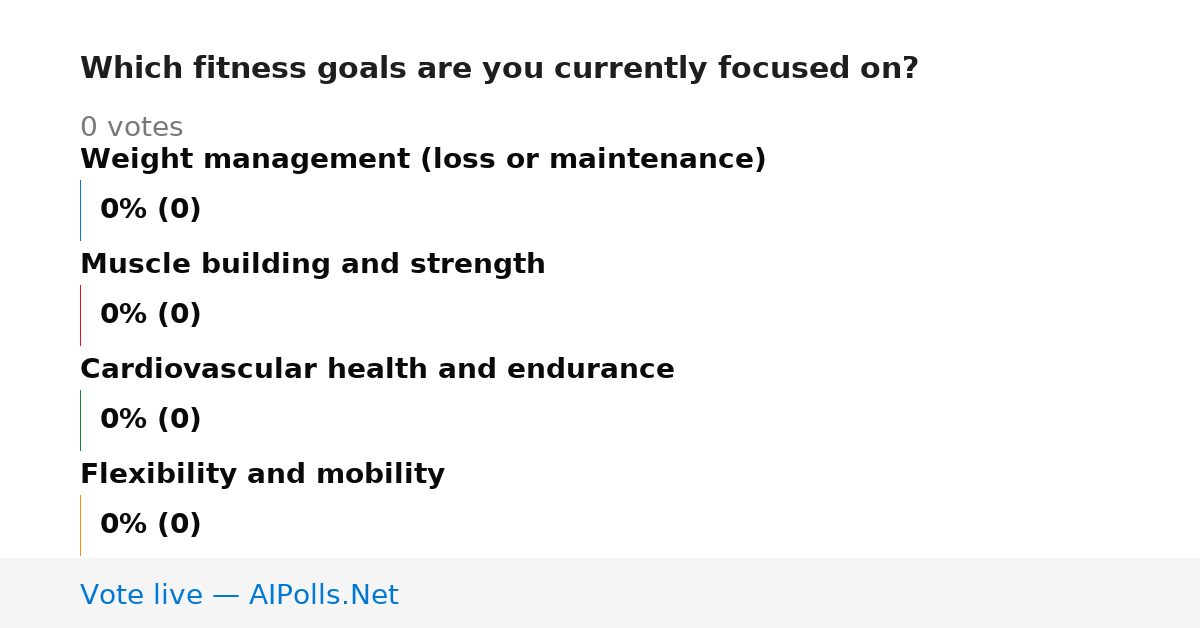 Which fitness goals are you currently focused on?

0 votes

Weight management (loss or maintenance)

0% (0)

Muscle building and strength

0% (0)

Cardiovascular health and endurance

0% (0)

Flexibility and mobility

0% (0)

Vote live — AIPolls.Net